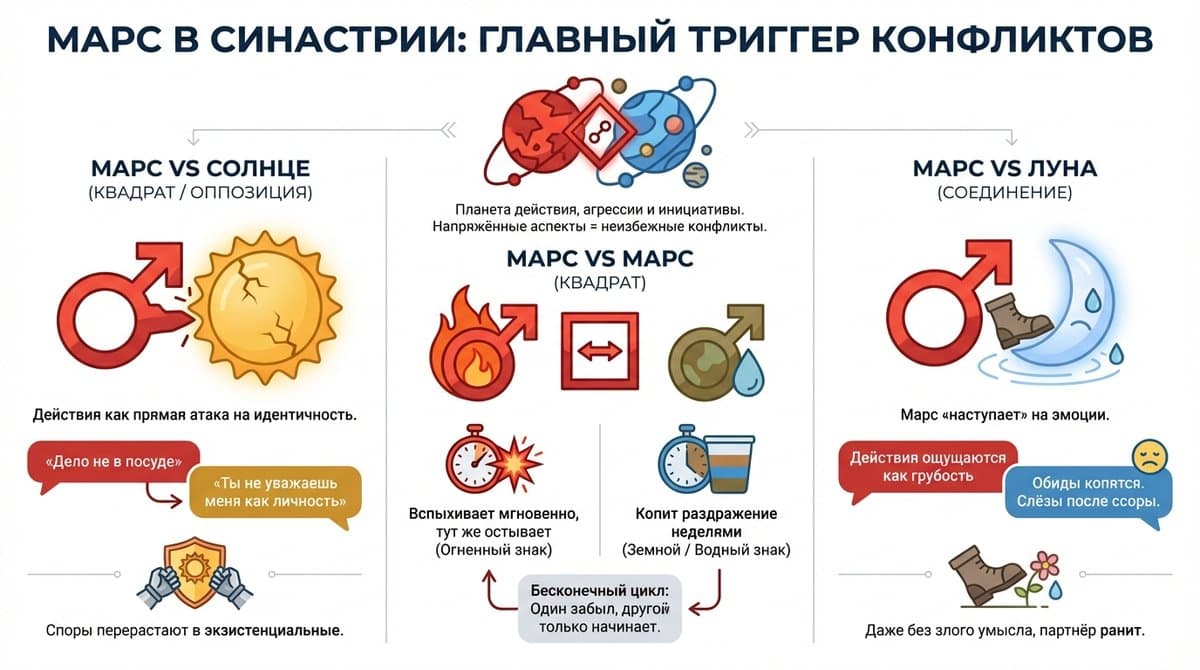 МАРС В СИНАСТРИИ: ГЛАВНЫЙ ТРИГГЕР КОНФЛИКТОВ

МАРС VS СОЛНЦЕ
(КВАДРАТ / ОППОЗИЦИЯ)

Действия как прямая атака на идентичность.

«Дело не в посуде»

«Ты не уважаешь меня как личность»

Споры перерастают в экзистенциальные.

Планета действия, агрессии и инициативы.
Напряжённые аспекты = неизбежные конфликты.

МАРС VS МАРС
(КВАДРАТ)

Вспыхивает мгновенно, тут же остывает (Огненный знак)

Копит раздражение неделями (Земной / Водный знак)

Бесконечный цикл: Один забыл, другой только начинает.

МАРС VS ЛУНА
(СОЕДИНЕНИЕ)

Марс «наступает» на эмоции.

Действия ощущаются как грубость

Обиды копятся. Слёзы после ссоры.

Даже без злого умысла, партнёр ранит.